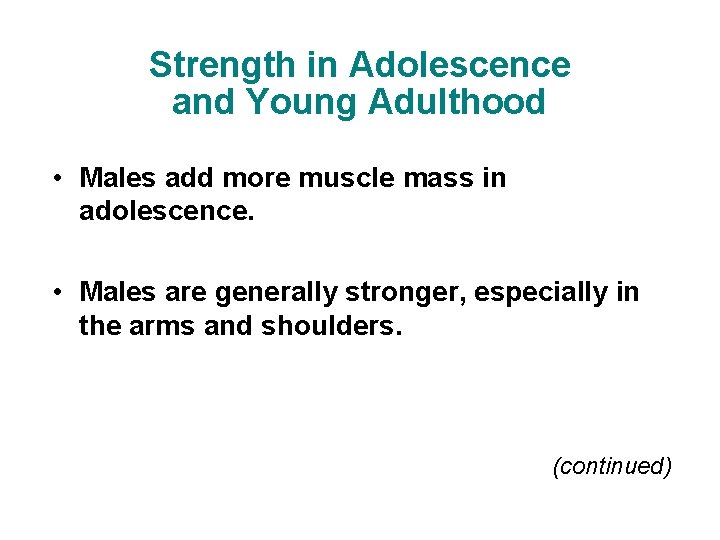 Strength in Adolescence and Young Adulthood

• Males add more muscle mass in adolescence.

• Males are generally stronger, especially in the arms and shoulders.

(continued)